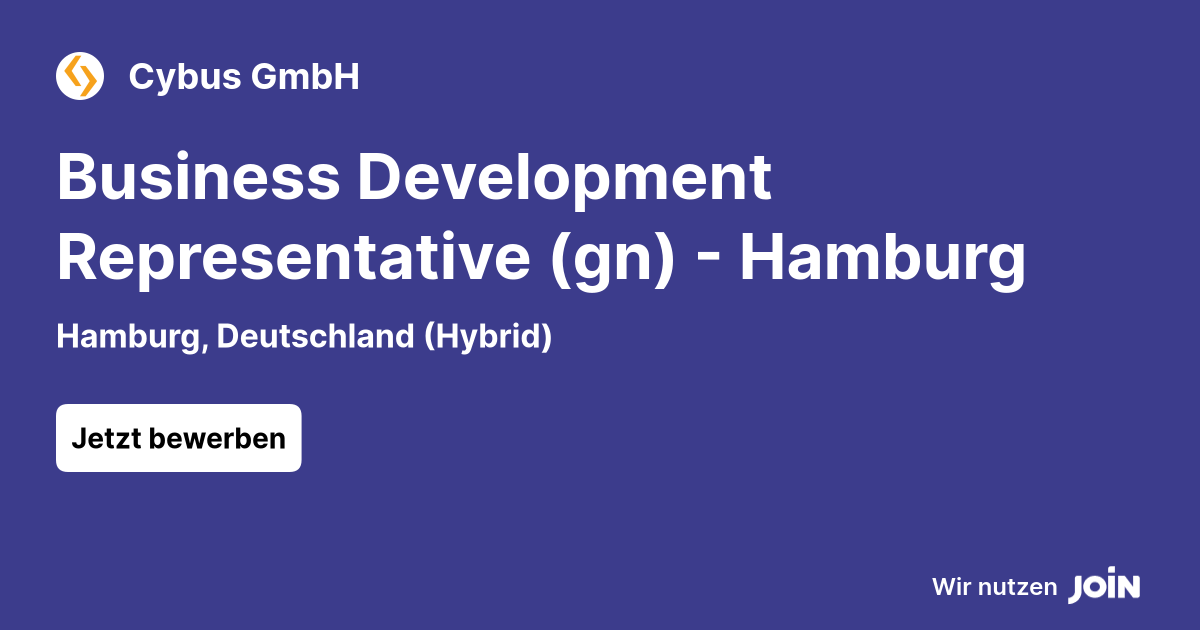 Cybus GmbH

Business Development Representative (gn) - Hamburg

Hamburg, Deutschland (Hybrid)

Jetzt bewerben

Wir nutzen JOIN